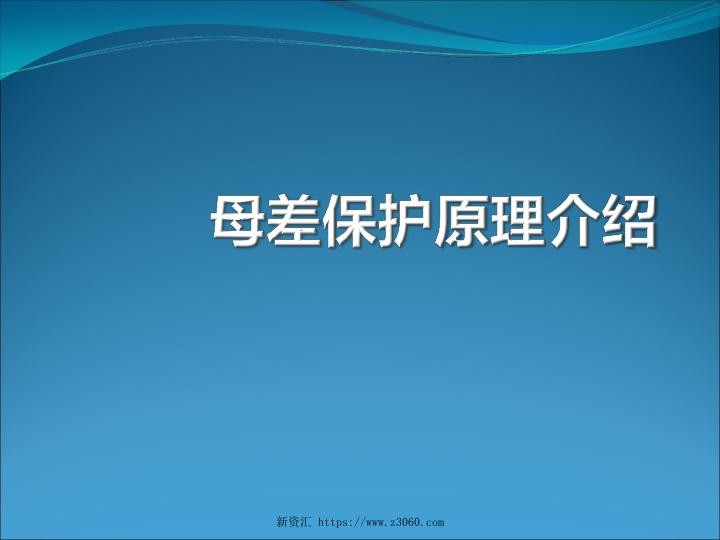 母差保护原理介绍

新资汇 https://www.z3060.com